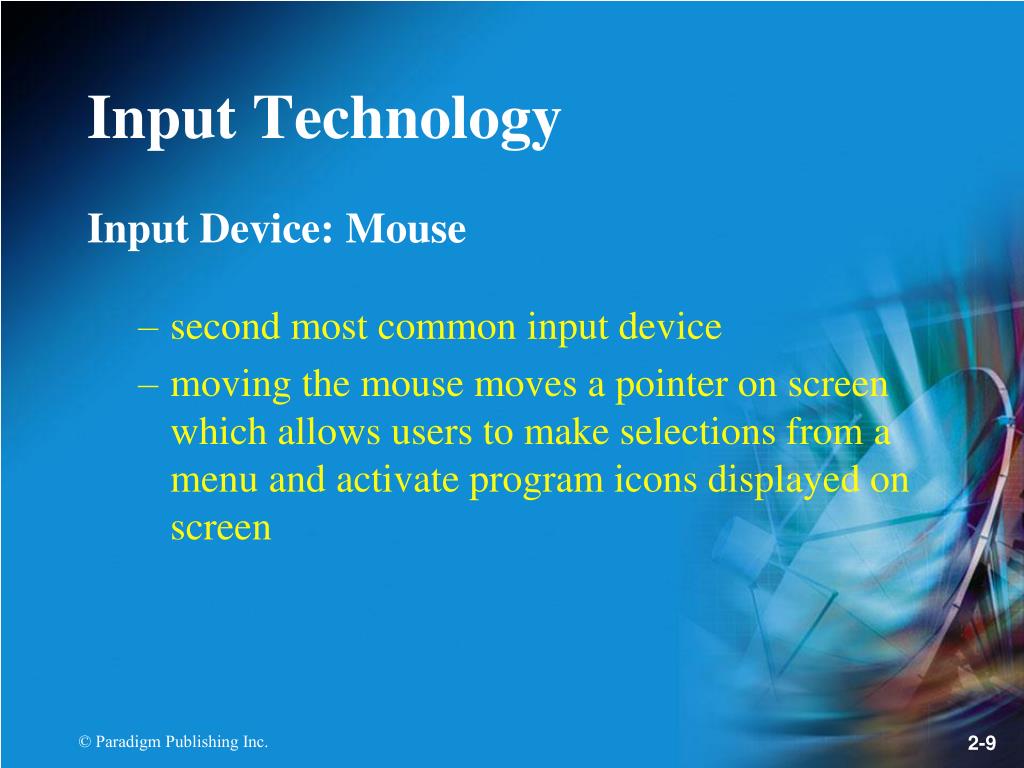 Input Technology

Input Device: Mouse

– second most common input device

– moving the mouse moves a pointer on screen which allows users to make selections from a menu and activate program icons displayed on screen

© Paradigm Publishing Inc.

2-9